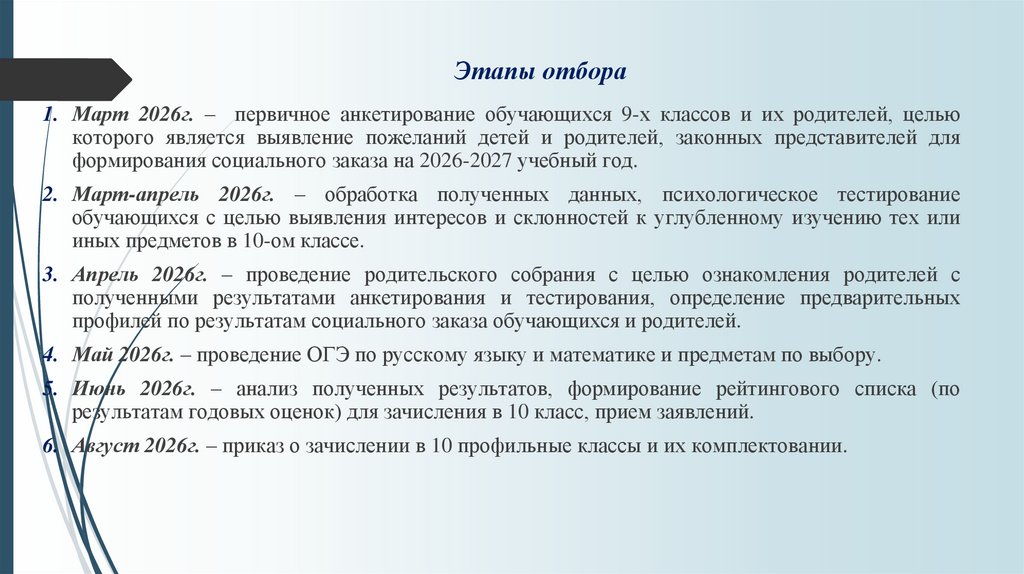 Этапы отбора

1. Март 2026г. – первичное анкетирование обучающихся 9-х классов и их родителей, целью которого является выявление пожеланий детей и родителей, законных представителей для формирования социального заказа на 2026-2027 учебный год.

2. Март-апрель 2026г. – обработка полученных данных, психологическое тестирование обучающихся с целью выявления интересов и склонностей к углубленному изучению тех или иных предметов в 10-ом классе.

3. Апрель 2026г. – проведение родительского собрания с целью ознакомления родителей с полученными результатами анкетирования и тестирования, определение предварительных профилей по результатам социального заказа обучающихся и родителей.

4. Май 2026г. – проведение ОГЭ по русскому языку и математике и предметам по выбору.

5. Июнь 2026г. – анализ полученных результатов, формирование рейтингового списка (по результатам годовых оценок) для зачисления в 10 класс, прием заявлений.

6. Август 2026г. – приказ о зачислении в 10 профильные классы и их комплектовании.